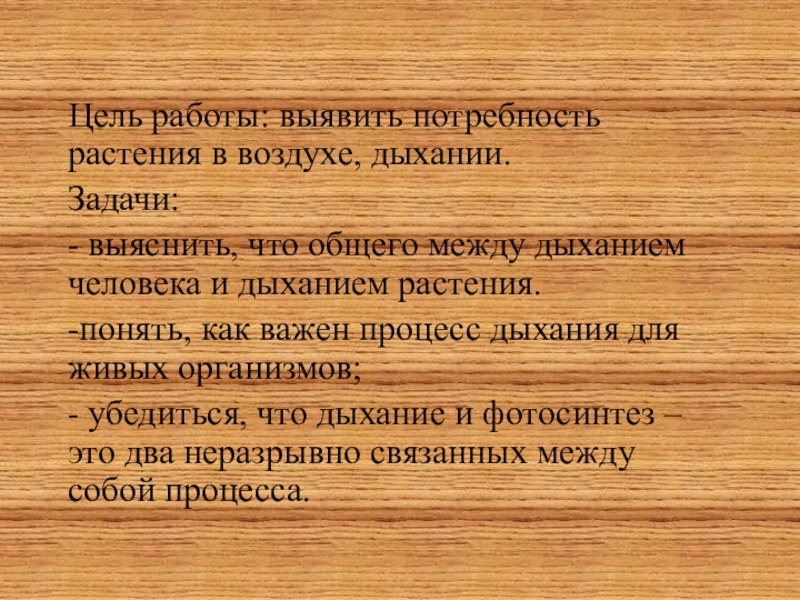 Цель работы: выявить потребность растения в воздухе, дыхании.

Задачи:

- выяснить, что общего между дыханием человека и дыханием растения.

-понять, как важен процесс дыхания для живых организмов;

- убедиться, что дыхание и фотосинтез – это два неразрывно связанных между собой процесса.